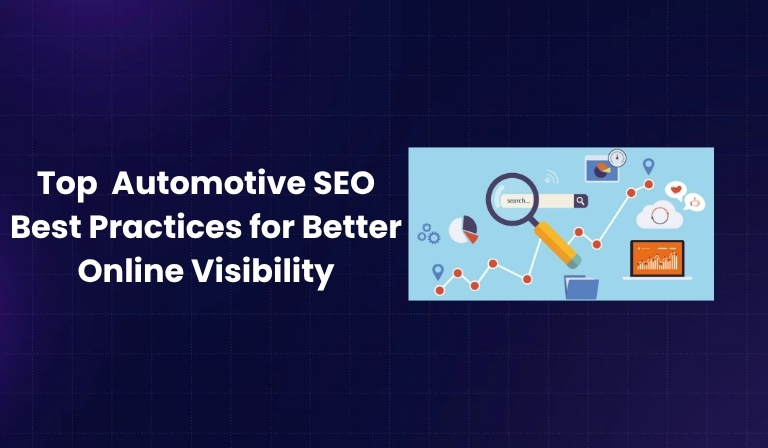 Top Automotive SEO Best Practices for Better Online Visibility

search...